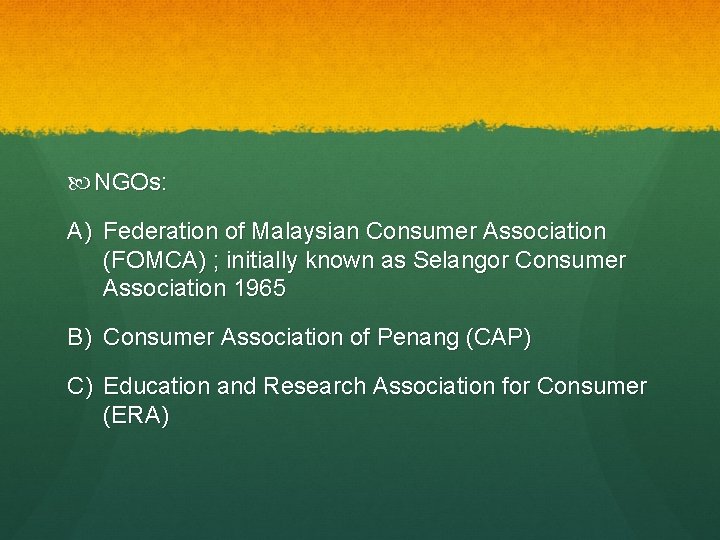 NGOs:

A) Federation of Malaysian Consumer Association (FOMCA) ; initially known as Selangor Consumer Association 1965

B) Consumer Association of Penang (CAP)

C) Education and Research Association for Consumer (ERA)